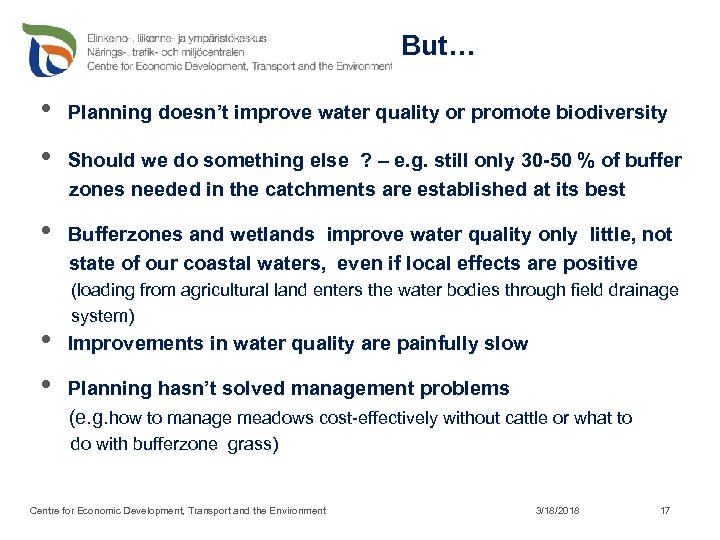 Elinkeino-, liikenne- ja ympäristökeskus
Närings-, trafik- och miljöcentralen
Centre for Economic Development, Transport and the Environment

But…

• Planning doesn't improve water quality or promote biodiversity

• Should we do something else ? – e.g. still only 30-50 % of buffer zones needed in the catchments are established at its best

• Bufferzones and wetlands improve water quality only little, not state of our coastal waters, even if local effects are positive (loading from agricultural land enters the water bodies through field drainage system)

• Improvements in water quality are painfully slow

• Planning hasn't solved management problems (e.g.how to manage meadows cost-effectively without cattle or what to do with bufferzone grass)

Centre for Economic Development, Transport and the Environment 3/18/2018 17